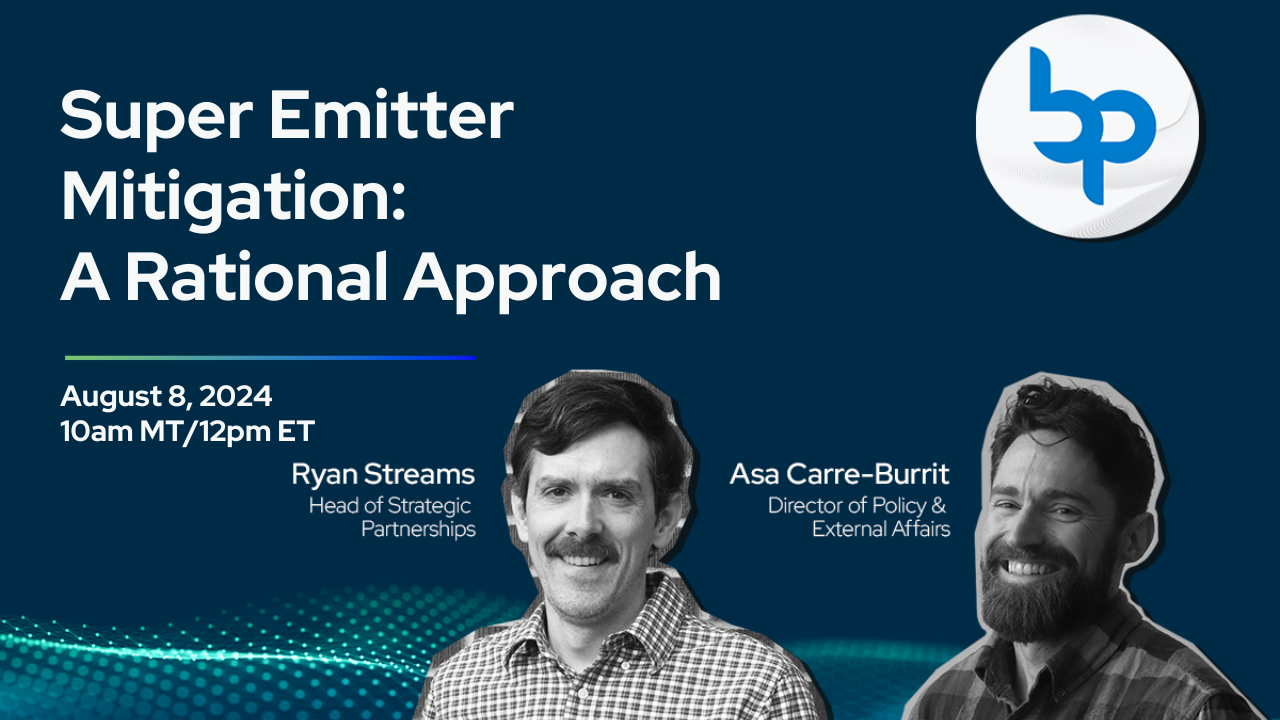 Super Emitter Mitigation: A Rational Approach

bp

August 8, 2024
10am MT/12pm ET

Ryan Streams
Head of Strategic Partnerships

Asa Carre-Burrit
Director of Policy & External Affairs